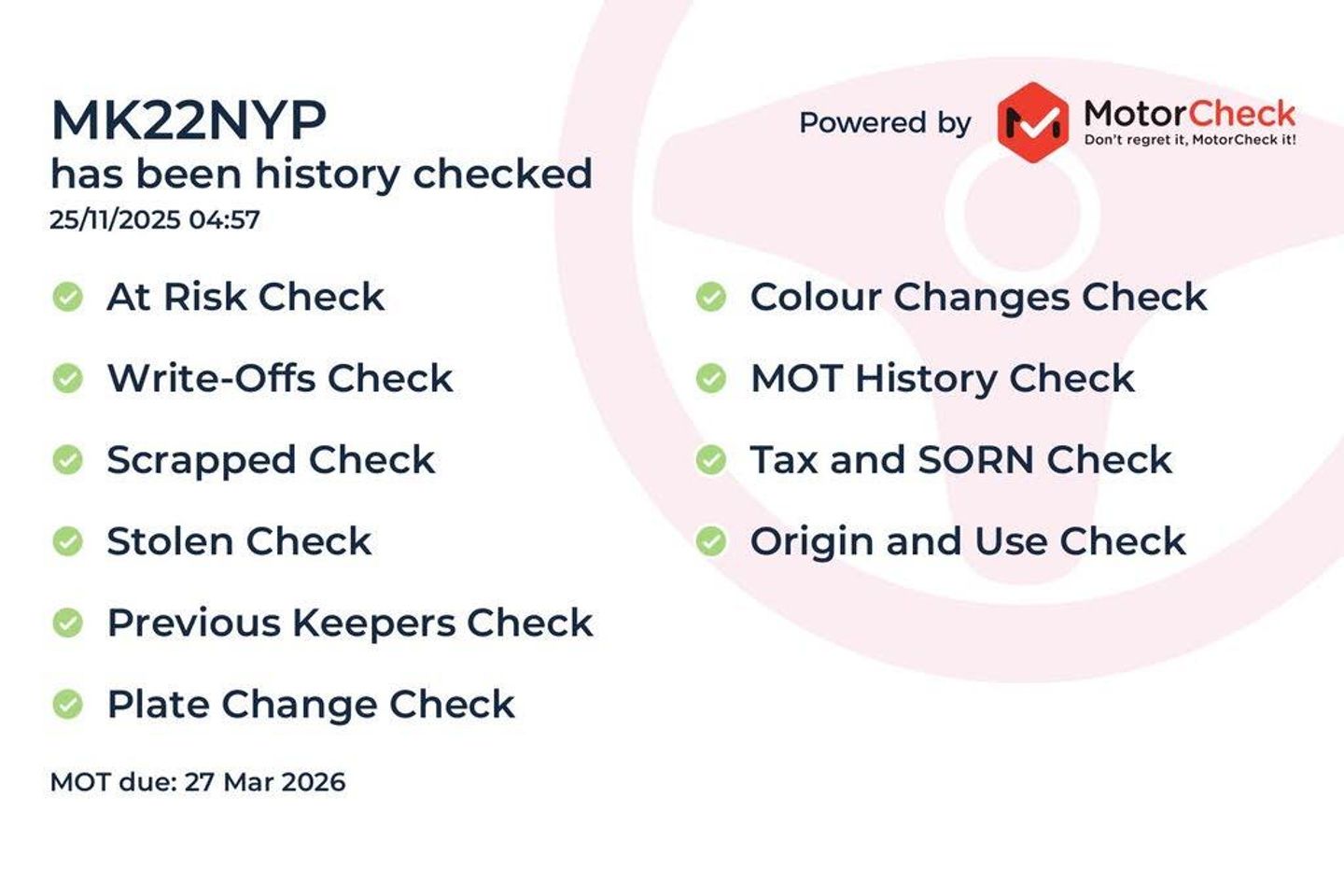 MK22NYP
has been history checked
25/11/2025 04:57

Powered by MotorCheck
Don't regret it, MotorCheck it!

At Risk Check

Write-Offs Check

Scrapped Check

Stolen Check

Previous Keepers Check

Plate Change Check

Colour Changes Check

MOT History Check

Tax and SORN Check

Origin and Use Check

MOT due: 27 Mar 2026